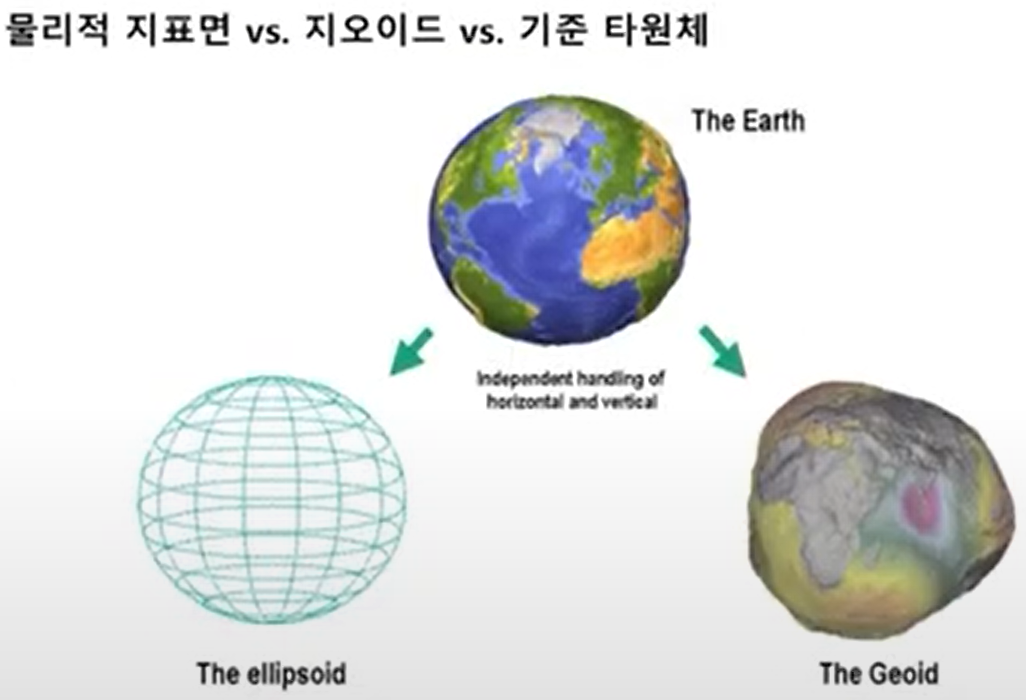 물리적 지표면 vs. 지오이드 vs. 기준 타원체

The Earth

Independent handling of horizontal and vertical

The ellipsoid

The Geoid